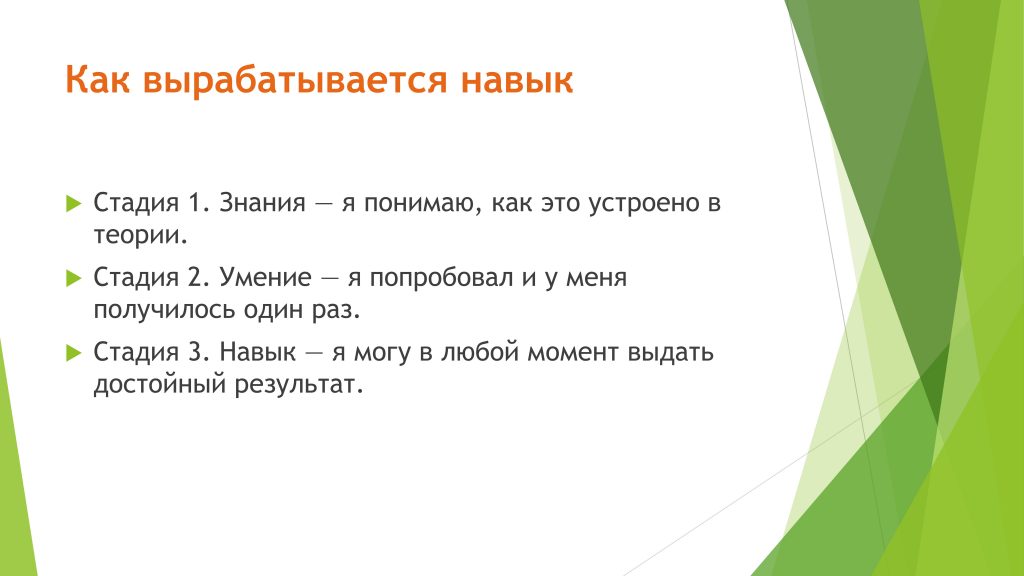 Как вырабатывается навык

Стадия 1. Знания — я понимаю, как это устроено в теории.

Стадия 2. Умение — я попробовал и у меня получилось один раз.

Стадия 3. Навык — я могу в любой момент выдать достойный результат.